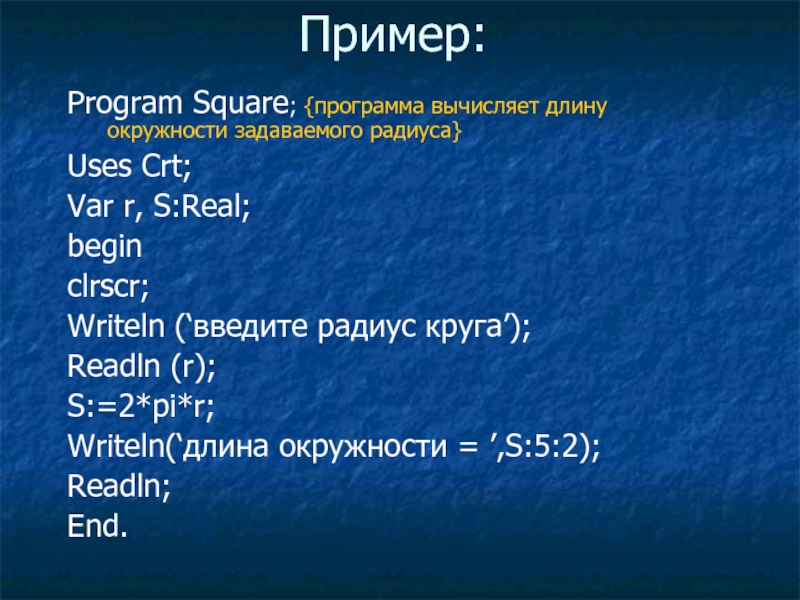 Пример:

Program Square; {программа вычисляет длину окружности задаваемого радиуса}
Uses Crt;
Var r, S:Real;
begin
clrscr;
Writeln (‘введите радиус круга’);
Readln (r);
S:=2*pi*r;
Writeln(‘длина окружности = ’,S:5:2);
Readln;
End.